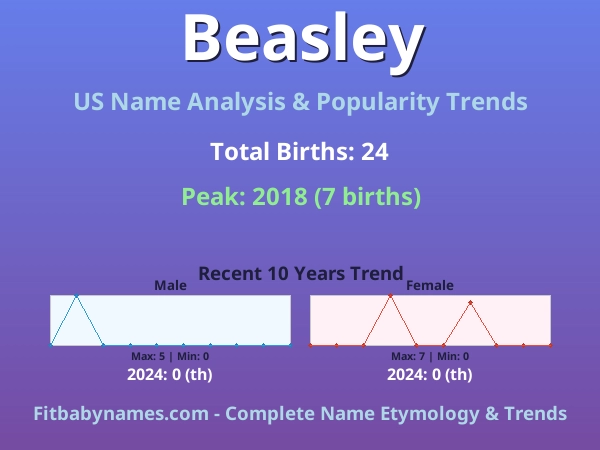 Beasley

US Name Analysis & Popularity Trends

Total Births: 24

Peak: 2018 (7 births)

Recent 10 Years Trend

Male

Max: 5 | Min: 0

2024: 0 (th)

Female

Max: 7 | Min: 0

2024: 0 (th)

Fitbabynames.com - Complete Name Etymology & Trends